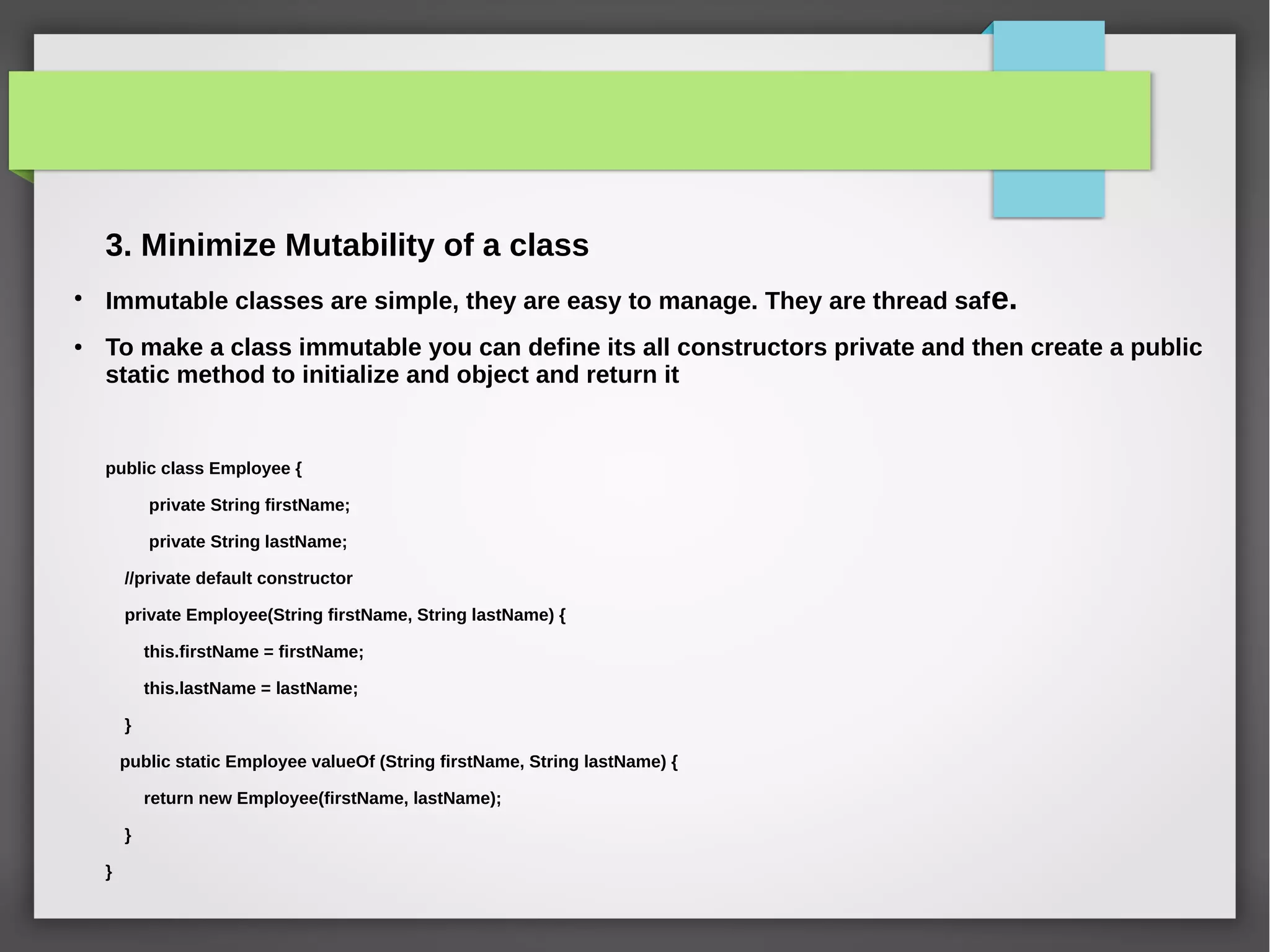 3. Minimize Mutability of a class

• Immutable classes are simple, they are easy to manage. They are thread safe.

• To make a class immutable you can define its all constructors private and then create a public static method to initialize and object and return it

public class Employee {

private String firstName;

private String lastName;

//private default constructor

private Employee(String firstName, String lastName) {

this.firstName = firstName;

this.lastName = lastName;

}

public static Employee valueOf (String firstName, String lastName) {

return new Employee(firstName, lastName);

}

}